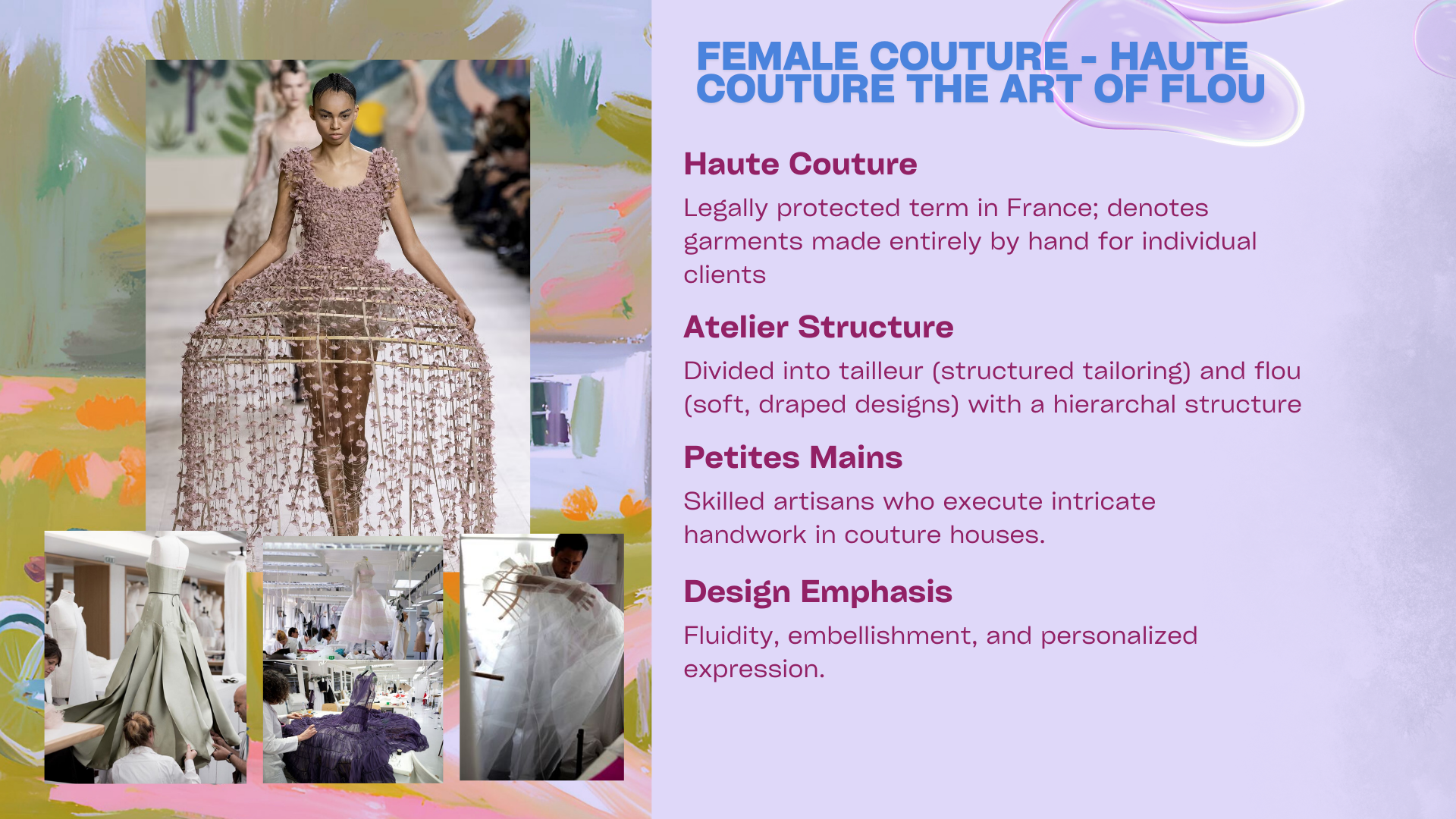 FEMALE COUTURE - HAUTE COUTURE THE ART OF FLOU

Haute Couture

Legally protected term in France; denotes garments made entirely by hand for individual clients

Atelier Structure

Divided into tailleur (structured tailoring) and flou (soft, draped designs) with a hierarchal structure

Petites Mains

Skilled artisans who execute intricate handwork in couture houses.

Design Emphasis

Fluidity, embellishment, and personalized expression.